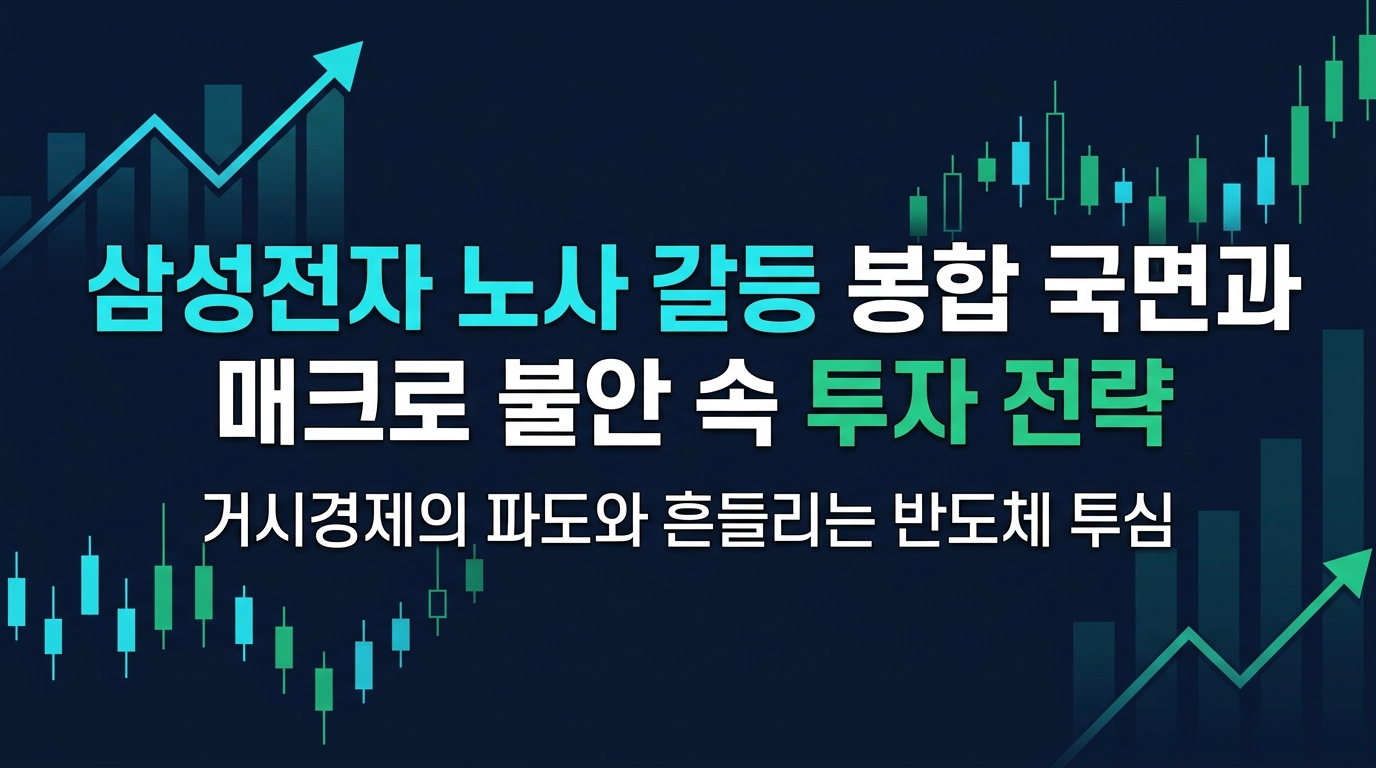 삼성전자 노사 갈등 봉합 국면과 매크로 불안 속 투자 전략

거시경제의 파도와 흔들리는 반도체 투심